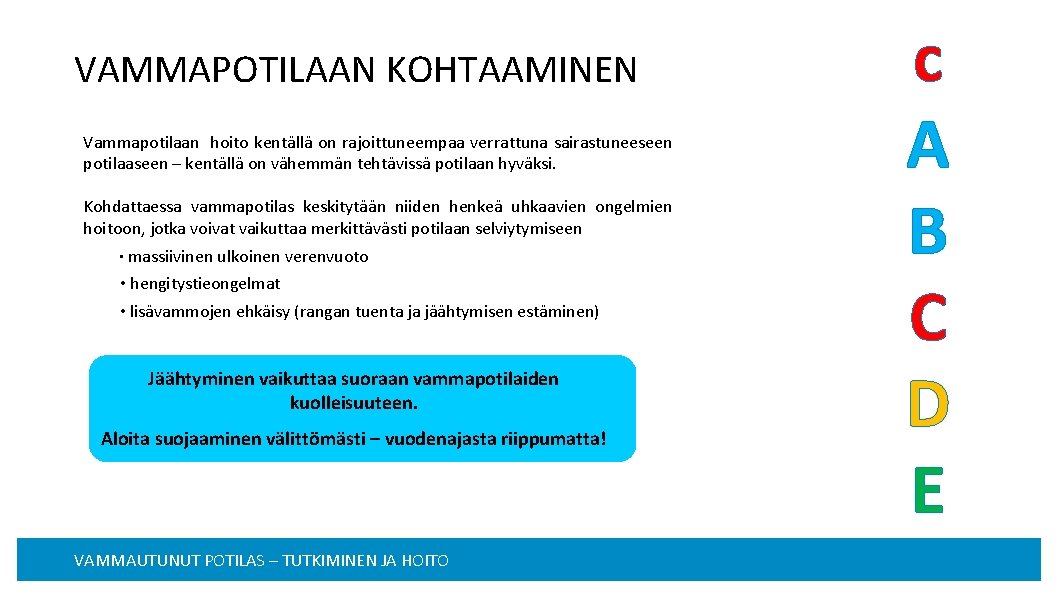 VAMMAPOTILAAN KOHTAAMINEN

Vammapotilaan hoito kentällä on rajoittuneempaa verrattuna sairastuneeseen potilaaseen – kentällä on vähemmän tehtävissä potilaan hyväksi.

Kohdattaessa vammapotilas keskitytään niiden henkeä uhkaavien ongelmien hoitoon, jotka voivat vaikuttaa merkittävästi potilaan selviytymiseen

• massiivinen ulkoinen verenvuoto
• hengitystieongelmat
• lisävammojen ehkäisy (rangan tuenta ja jäähtymisen estäminen)

Jäähtyminen vaikuttaa suoraan vammapotilaiden kuolleisuuteen.

Aloita suojaaminen välittömästi – vuodenajasta riippumatta!

C
A
B
C
D
E

VAMMAUTUNUT POTILAS – TUTKIMINEN JA HOITO